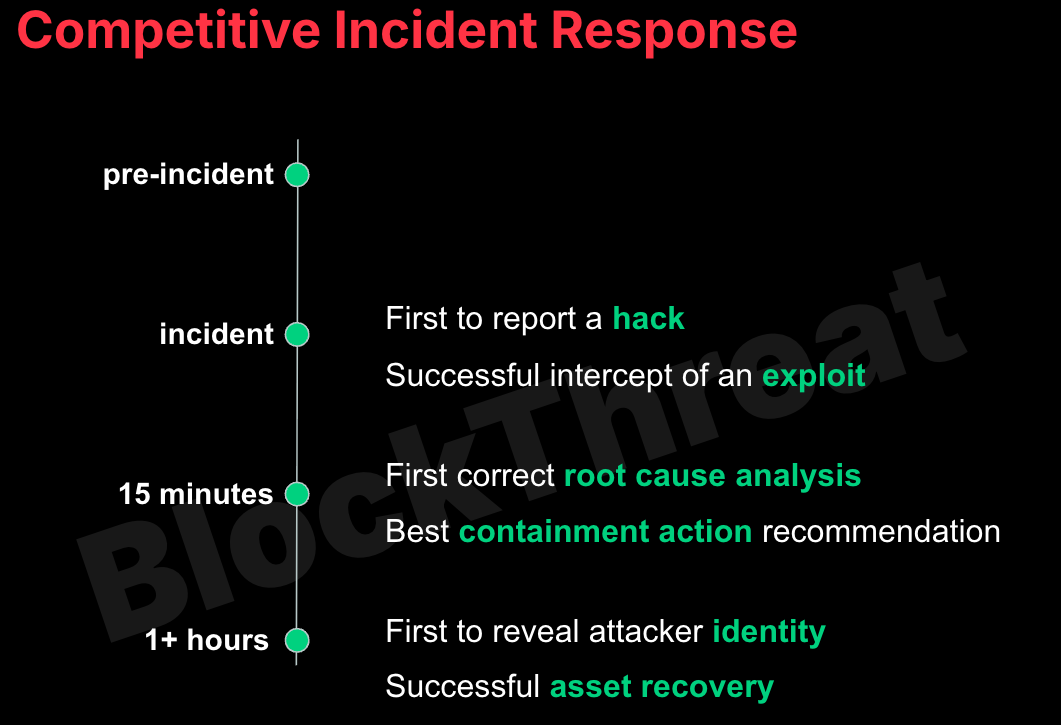 Competitive Incident Response

pre-incident

incident

First to report a hack

Successful intercept of an exploit

15 minutes

First correct root cause analysis

Best containment action recommendation

1+ hours

First to reveal attacker identity

Successful asset recovery

BlockThreat